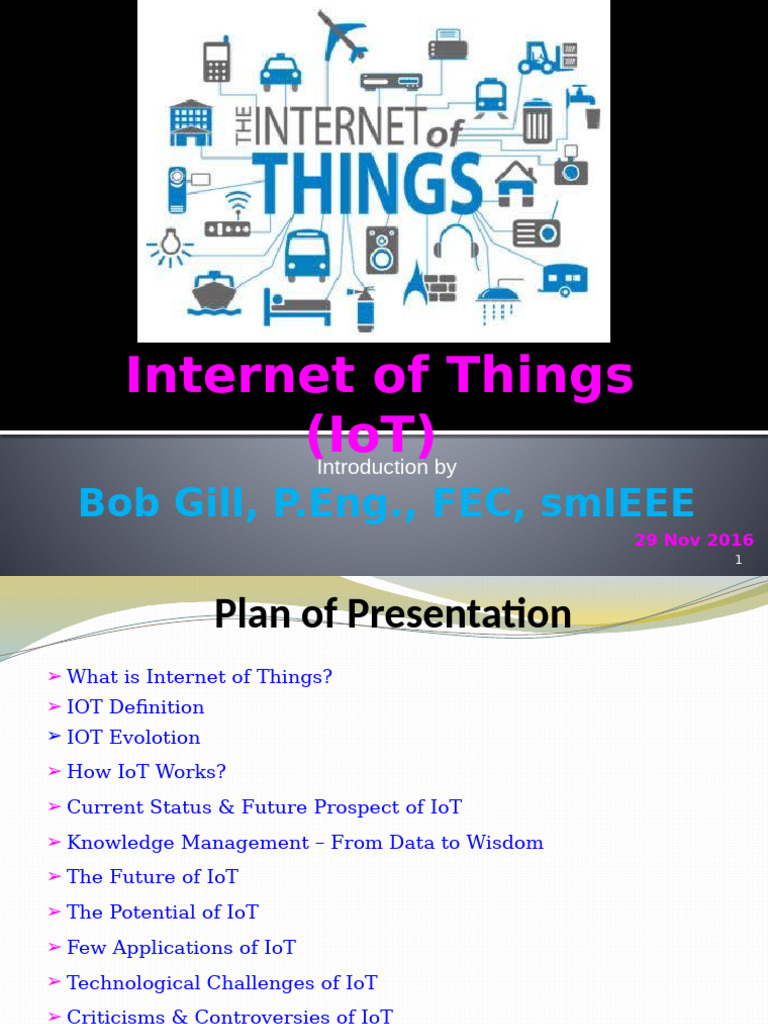 THE INTERNET of THINGS

Internet of Things (IoT)

Introduction by

Bob Gill, P.Eng., FEC, smIEEE

29 Nov 2016

1

Plan of Presentation

➢ What is Internet of Things?
➢ IOT Definition
➢ IOT Evolotion
➢ How IoT Works?
➢ Current Status & Future Prospect of IoT
➢ Knowledge Management – From Data to Wisdom
➢ The Future of IoT
➢ The Potential of IoT
➢ Few Applications of IoT
➢ Technological Challenges of IoT
➢ Criticisms & Controversies of IoT